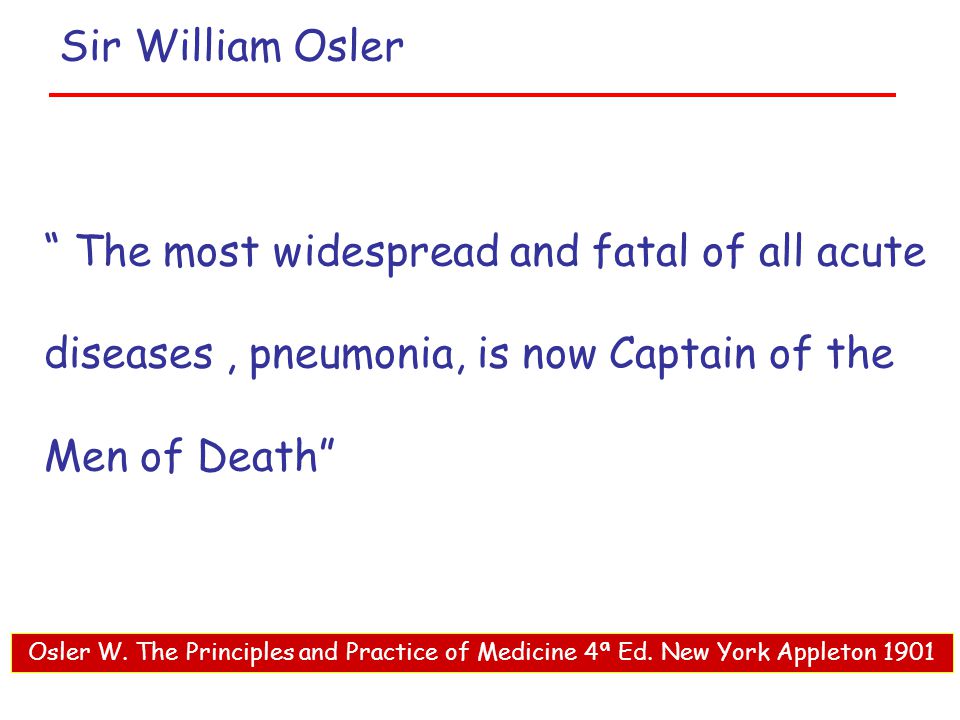 Sir William Osler

“ The most widespread and fatal of all acute diseases , pneumonia, is now Captain of the Men of Death”

Osler W. The Principles and Practice of Medicine 4ª Ed. New York Appleton 1901